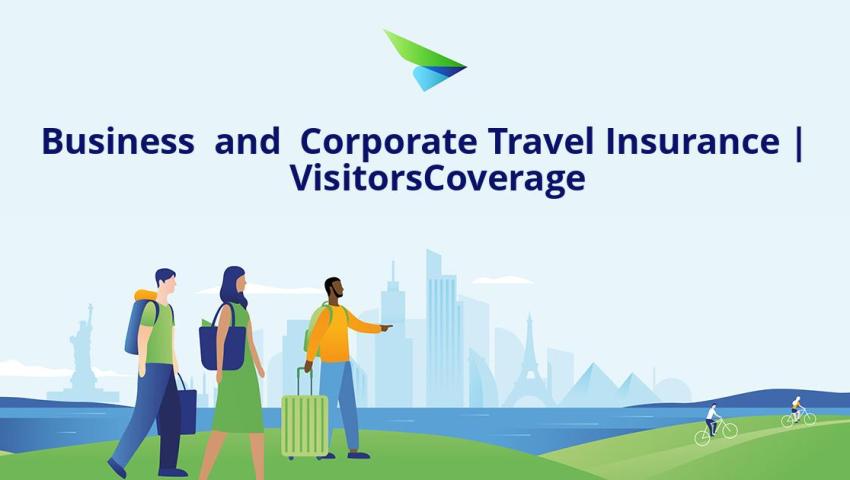 Business and Corporate Travel Insurance | VisitorsCoverage